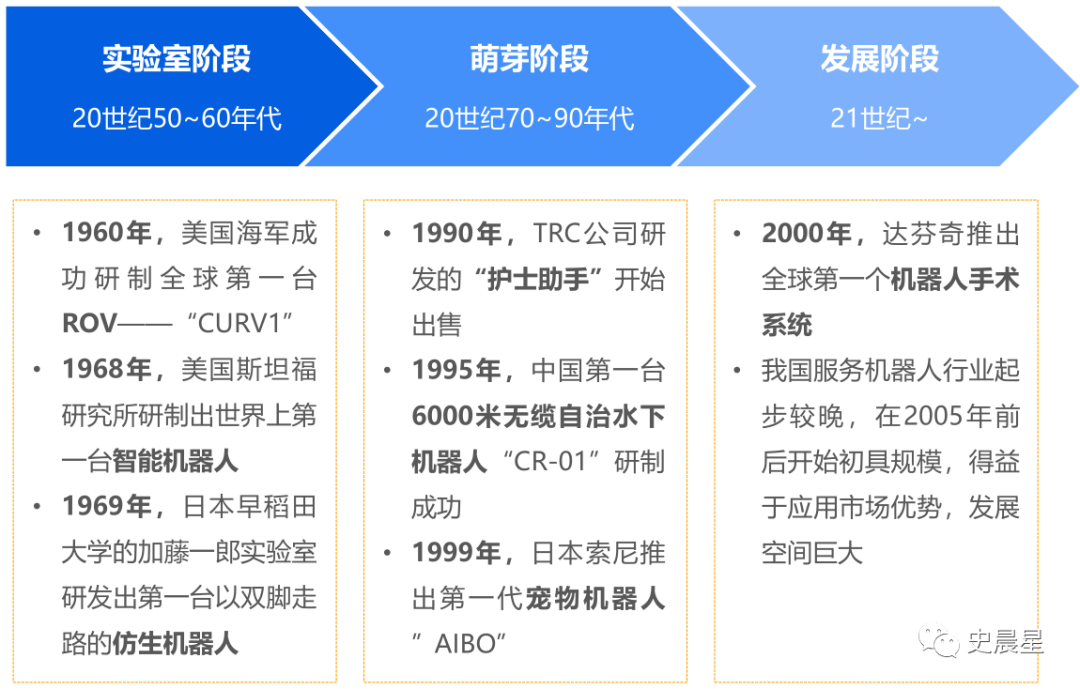 实验室阶段

20世纪50~60年代

萌芽阶段

20世纪70~90年代

发展阶段

21世纪~

• 1960年，美国海军成功研制全球第一台ROV——“CURV1”
• 1968年，美国斯坦福研究所研制出世界上第一台智能机器人
• 1969年，日本早稻田大学的加藤一郎实验室研发出第一台以双脚走路的仿生机器人

• 1990年，TRC公司研发的“护士助手”开始出售
• 1995年，中国第一台6000米无缆自治水下机器人“CR-01”研制成功
• 1999年，日本索尼推出第一代宠物机器人”AIBO”

• 2000年，达芬奇推出全球第一个机器人手术系统
• 我国服务机器人行业起步较晚，在2005年前后开始初具规模，得益于应用市场优势，发展空间巨大

史晨星